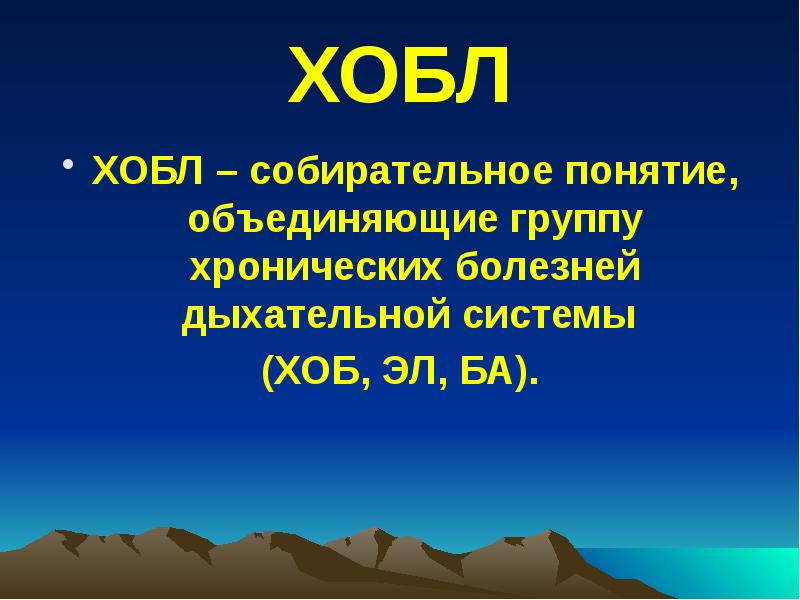 ХОБЛ

• ХОБЛ – собирательное понятие, объединяющие группу хронических болезней дыхательной системы (ХОБ, ЭЛ, БА).